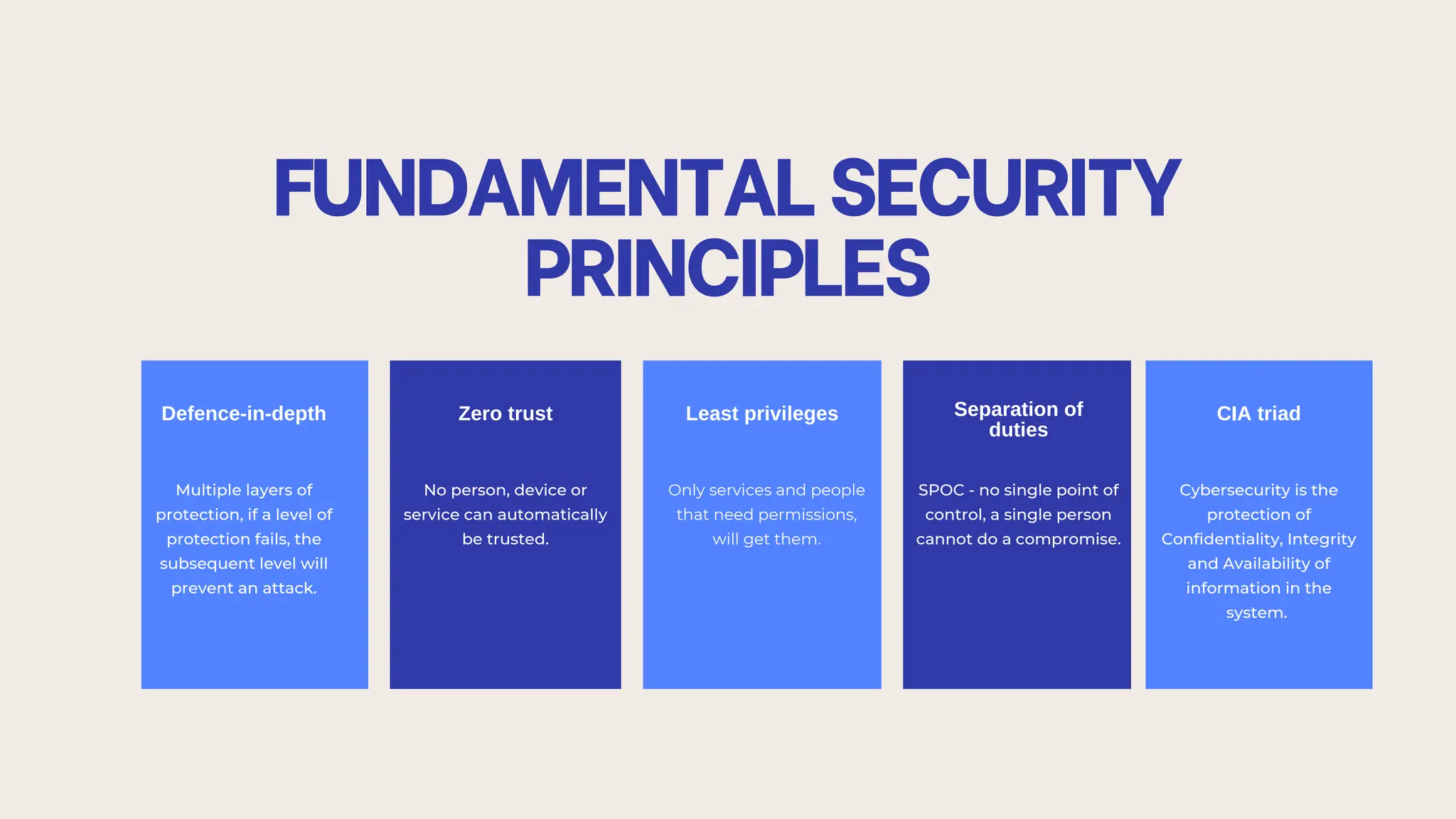 FUNDAMENTAL SECURITY PRINCIPLES

Defence-in-depth

Multiple layers of protection, if a level of protection fails, the subsequent level will prevent an attack.

Zero trust

No person, device or service can automatically be trusted.

Least privileges

Only services and people that need permissions, will get them.

Separation of duties

SPOC - no single point of control, a single person cannot do a compromise.

CIA triad

Cybersecurity is the protection of Confidentiality, Integrity and Availability of information in the system.